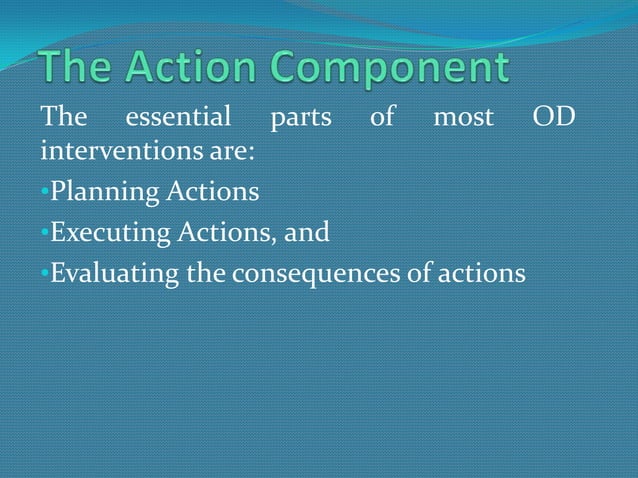 The Action Component

The essential parts of most OD interventions are:

•Planning Actions
•Executing Actions, and
•Evaluating the consequences of actions